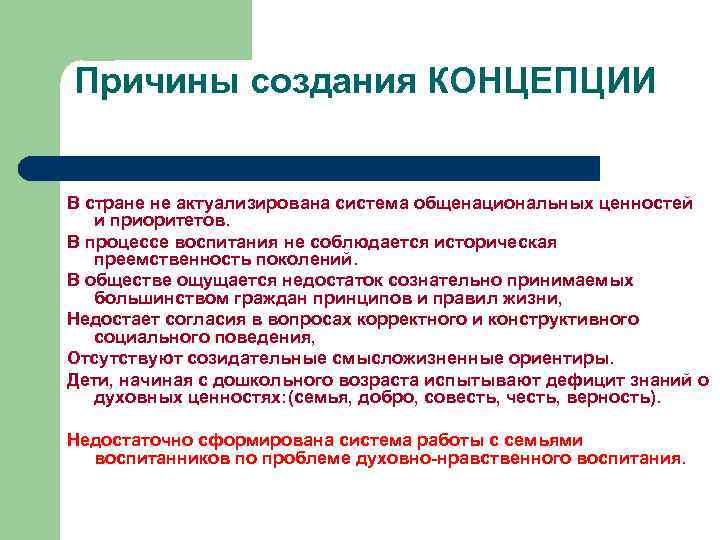 Причины создания КОНЦЕПЦИИ

В стране не актуализирована система общенациональных ценностей и приоритетов.

В процессе воспитания не соблюдается историческая преемственность поколений.

В обществе ощущается недостаток сознательно принимаемых большинством граждан принципов и правил жизни,

Недостает согласия в вопросах корректного и конструктивного социального поведения,

Отсутствуют созидательные смысложизненные ориентиры.

Дети, начиная с дошкольного возраста испытывают дефицит знаний о духовных ценностях:(семья, добро, совесть, честь, верность).

Недостаточно сформирована система работы с семьями воспитанников по проблеме духовно-нравственного воспитания.